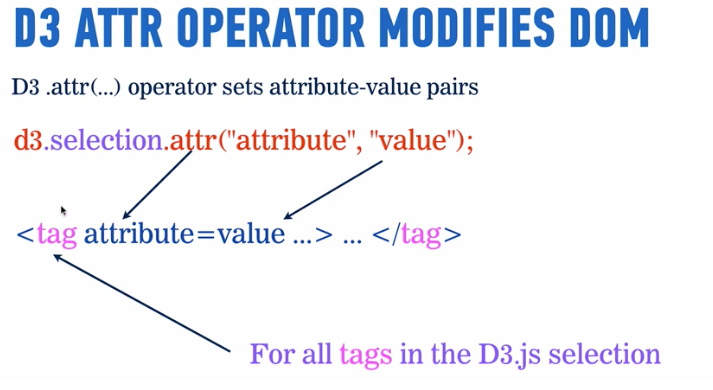 D3 ATTR OPERATOR MODIFIES DOM

D3 .attr(...) operator sets attribute-value pairs

d3.selection.attr("attribute", "value");

<tag attribute=value ...> ... </tag>

For all tags in the D3.js selection